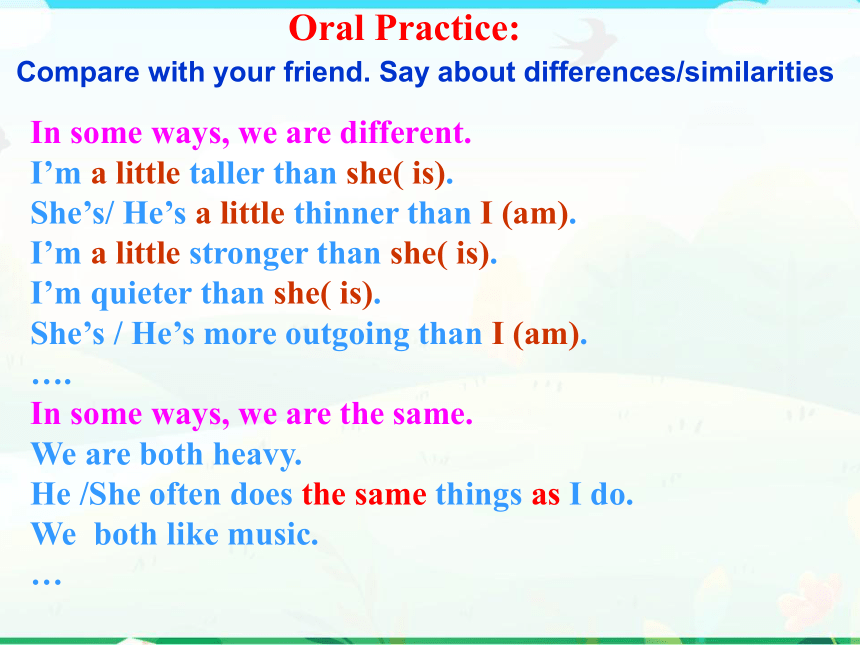 Oral Practice:
Compare with your friend. Say about differences/similarities

In some ways, we are different.
I’m a little taller than she( is).
She’s/ He’s a little thinner than I (am).
I’m a little stronger than she( is).
I’m quieter than she( is).
She’s / He’s more outgoing than I (am).
….
In some ways, we are the same.
We are both heavy.
He /She often does the same things as I do.
We both like music.
…